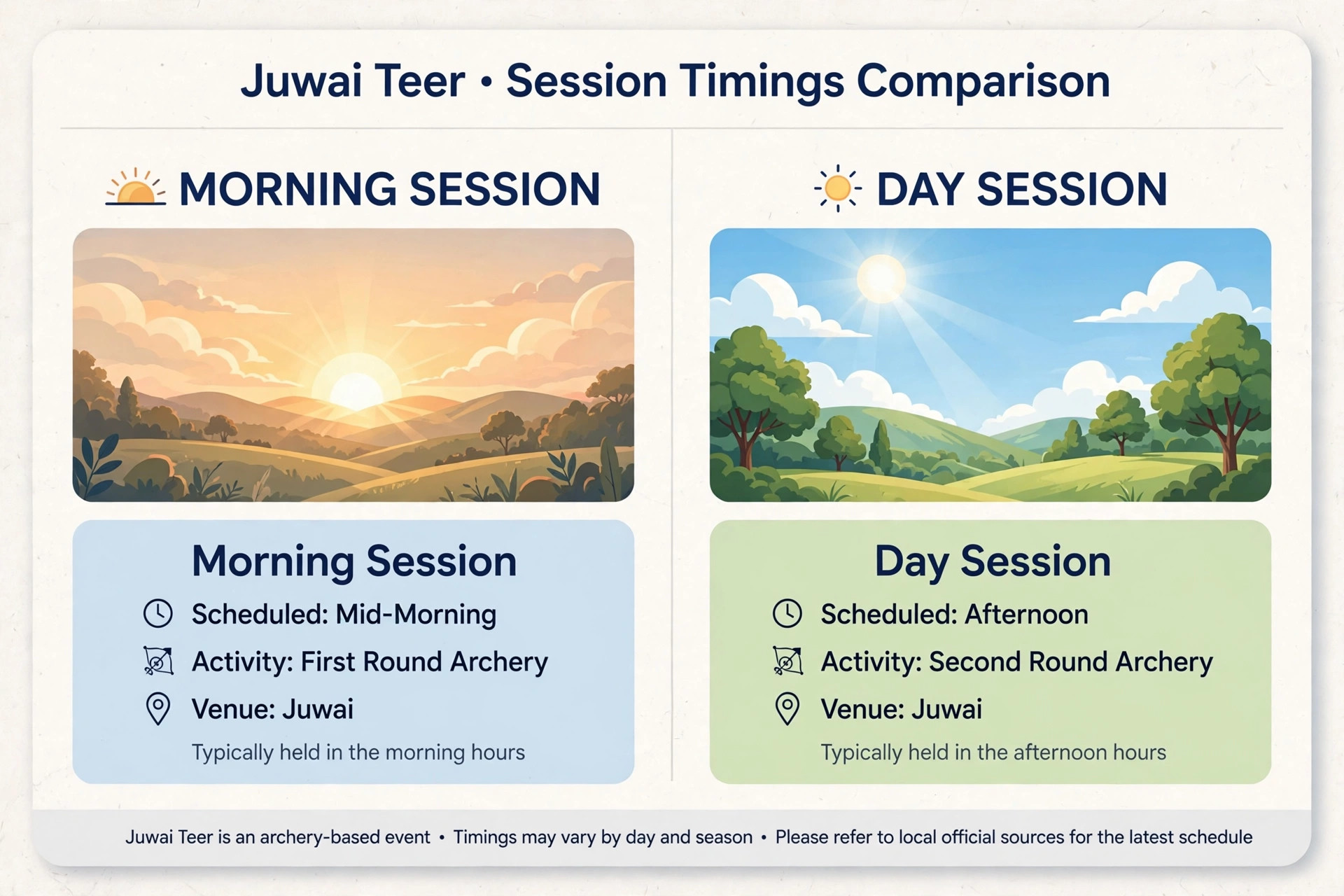 Juwai Teer • Session Timings Comparison

MORNING SESSION

Morning Session

Scheduled: Mid-Morning

Activity: First Round Archery

Venue: Juwai

Typically held in the morning hours

DAY SESSION

Day Session

Scheduled: Afternoon

Activity: Second Round Archery

Venue: Juwai

Typically held in the afternoon hours

Juwai Teer is an archery-based event • Timings may vary by day and season • Please refer to local official sources for the latest schedule